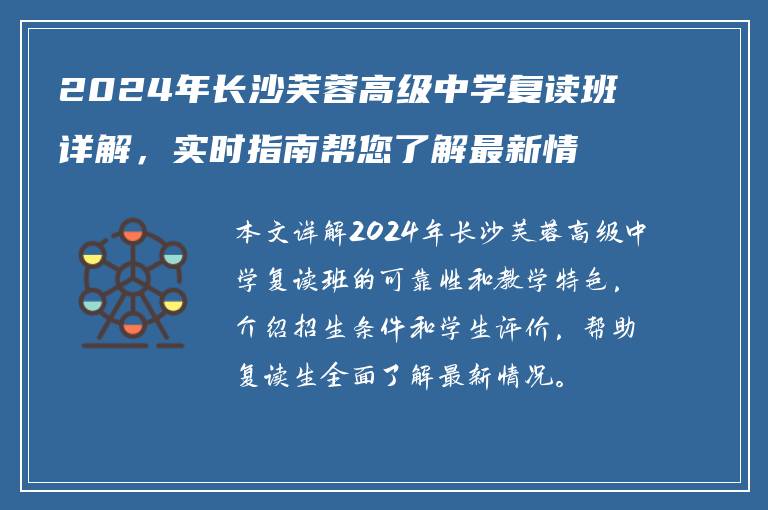 2024年长沙芙蓉高级中学复读班详解，实时指南帮您了解最新情

本文详解2024年长沙芙蓉高级中学复读班的可靠性和教学特色，介绍招生条件和学生评价，帮助复读生全面了解最新情况。